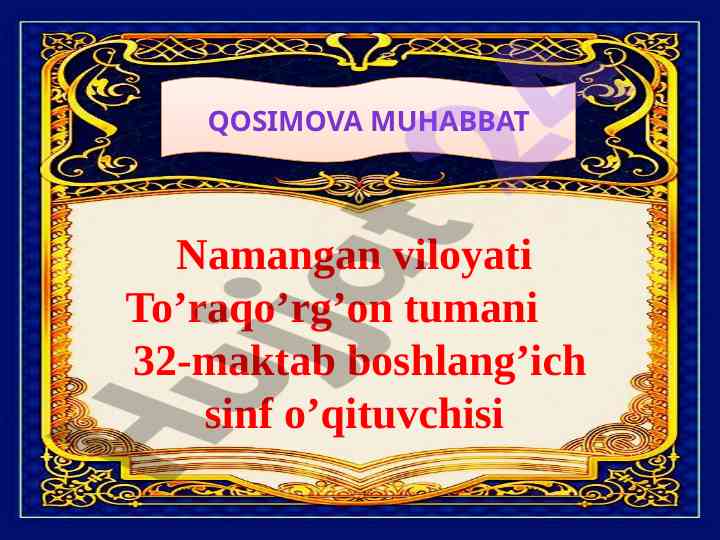 QOSIMOVA MUHABBAT

Namangan viloyati To’raqo’rg’on tumani 32-maktab boshlang’ich sinf o’qituvchisi

Hujjat.uz